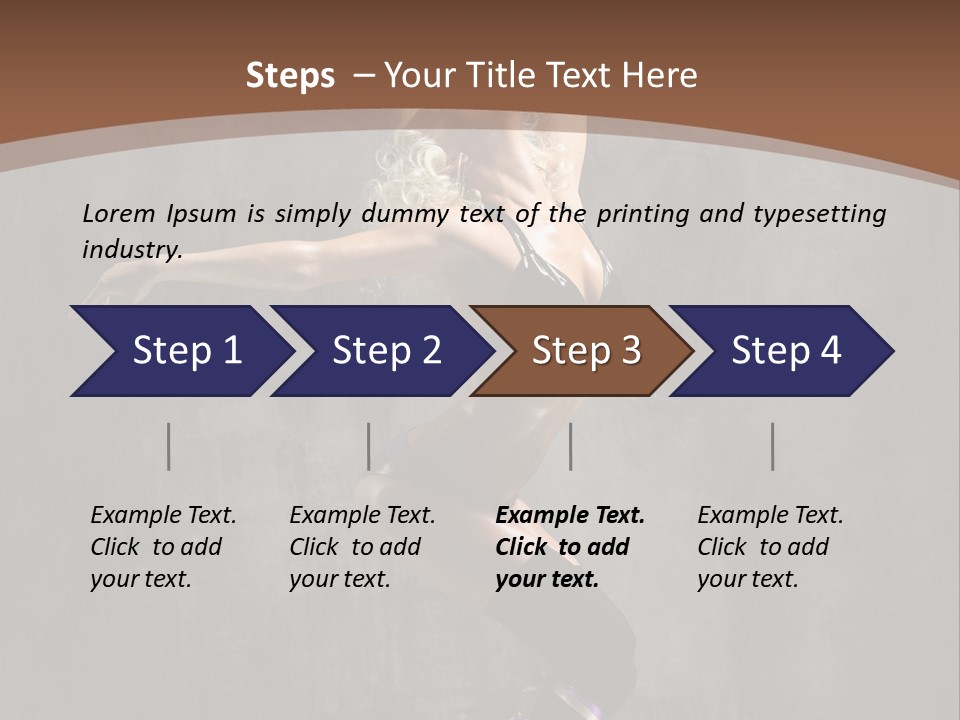 Steps – Your Title Text Here

Lorem Ipsum is simply dummy text of the printing and typesetting industry.

Step 1

Step 2

Step 3

Step 4

Example Text. Click to add your text.

Example Text. Click to add your text.

Example Text. Click to add your text.

Example Text. Click to add your text.